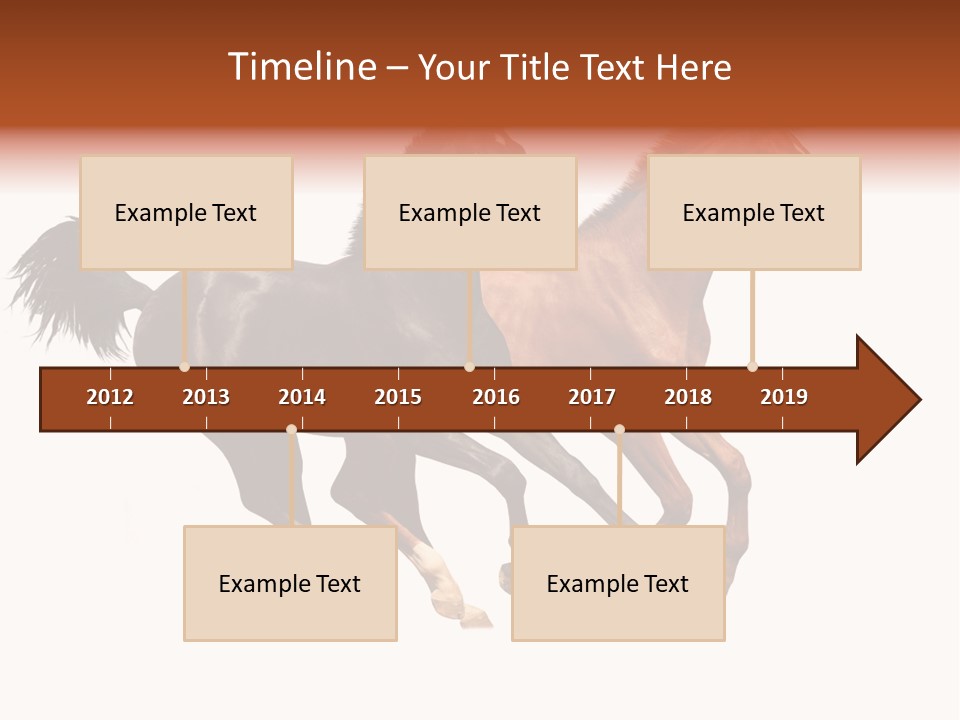 Timeline – Your Title Text Here

Example Text

Example Text

Example Text

2012 2013 2014 2015 2016 2017 2018 2019

Example Text

Example Text